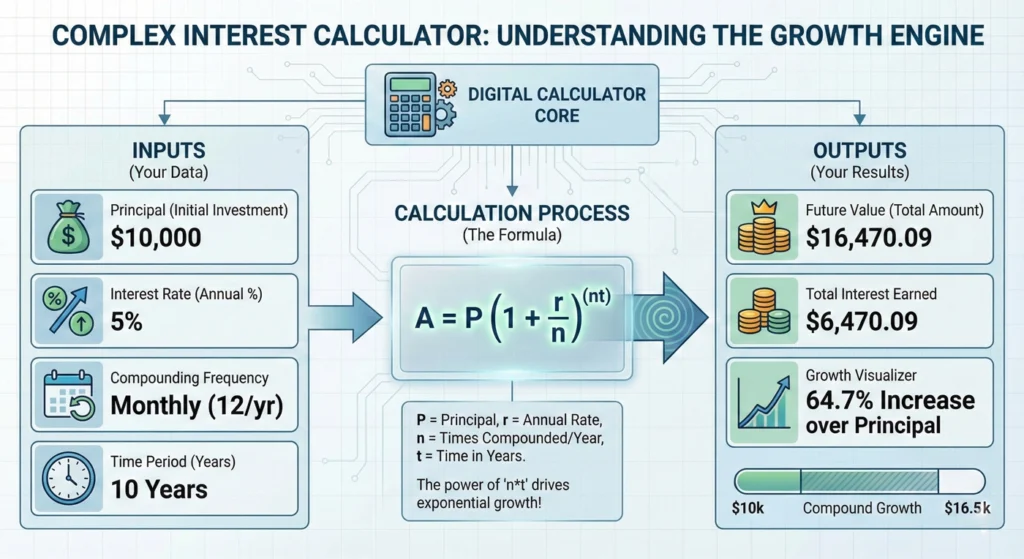 COMPLEX INTEREST CALCULATOR: UNDERSTANDING THE GROWTH ENGINE

DIGITAL CALCULATOR CORE

INPUTS
(Your Data)

Principal (Initial Investment)
$10,000

Interest Rate (Annual %)
5%

Compounding Frequency
Monthly (12/yr)

Time Period (Years)
10 Years

CALCULATION PROCESS
(The Formula)

$A = P\left(1 + \frac{r}{n}\right)^{(nt)}$

P = Principal, r = Annual Rate, n = Times Compounded/Year, t = Time in Years.

The power of 'n*t' drives exponential growth!

OUTPUTS
(Your Results)

Future Value (Total Amount)
$16,470.09

Total Interest Earned
$6,470.09

Growth Visualizer
64.7% Increase over Principal

$10k Compound Growth $16.5k